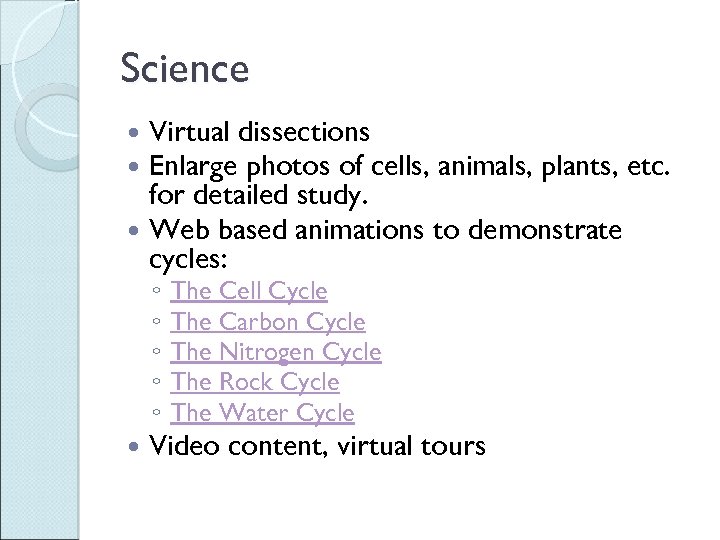 Science

- Virtual dissections
- Enlarge photos of cells, animals, plants, etc. for detailed study.
- Web based animations to demonstrate cycles:
  - The Cell Cycle
  - The Carbon Cycle
  - The Nitrogen Cycle
  - The Rock Cycle
  - The Water Cycle
- Video content, virtual tours